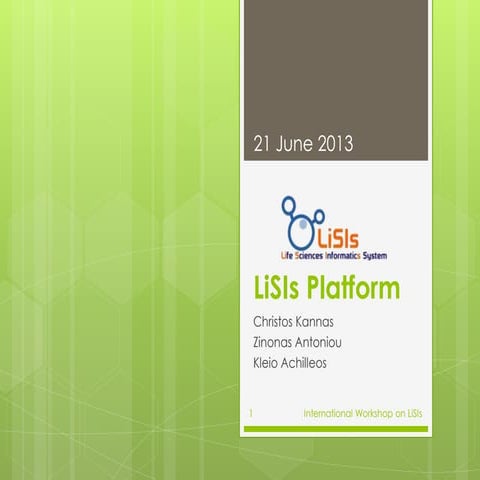 21 June 2013

LiSIs
Life Sciences Informatics System

LiSIs Platform

Christos Kannas
Zinonas Antoniou
Kleio Achilleos

1

International Workshop on LiSIs